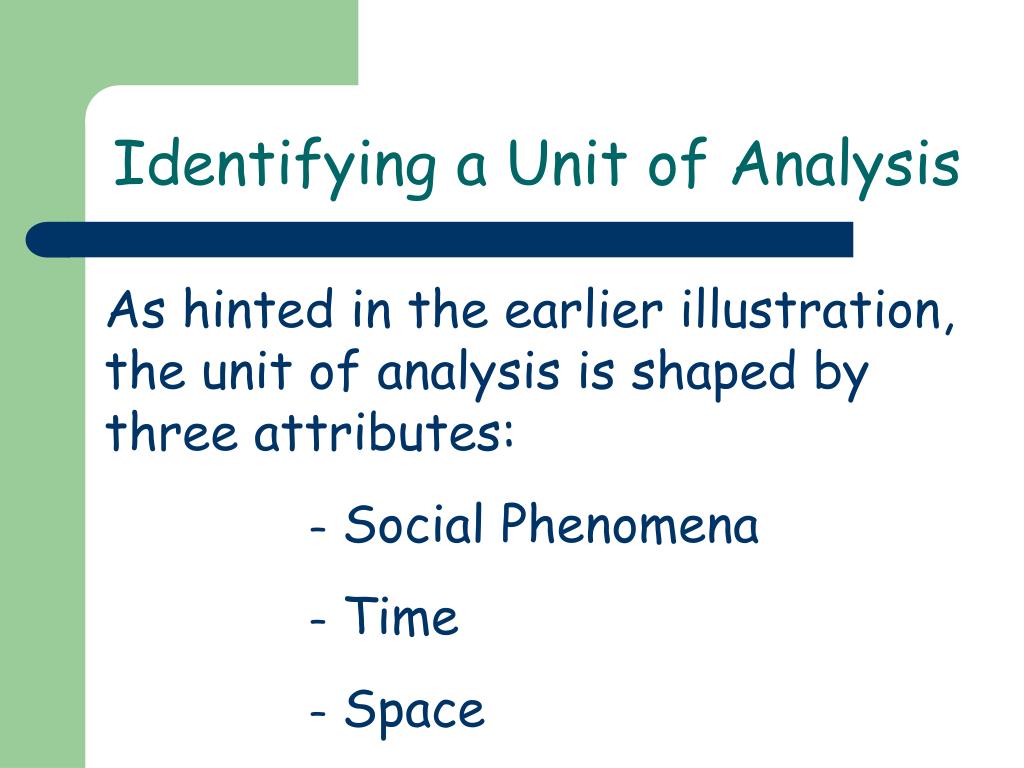 Identifying a Unit of Analysis

As hinted in the earlier illustration, the unit of analysis is shaped by three attributes:

- Social Phenomena

- Time

- Space